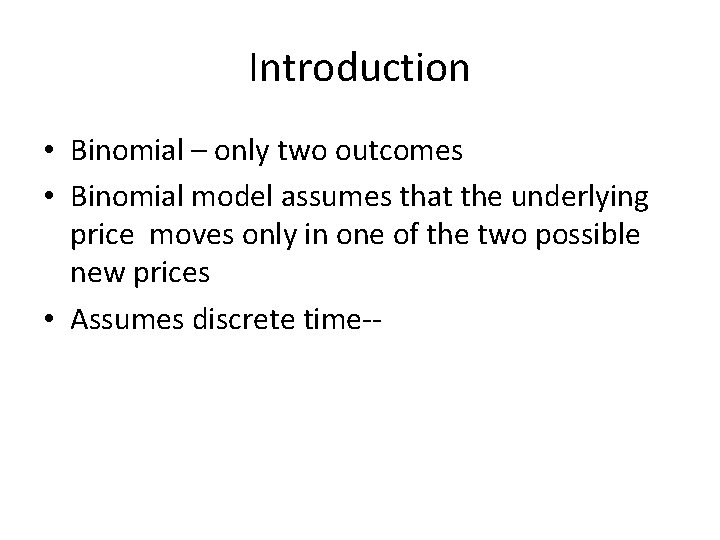 Introduction

• Binomial – only two outcomes
• Binomial model assumes that the underlying price moves only in one of the two possible new prices
• Assumes discrete time--